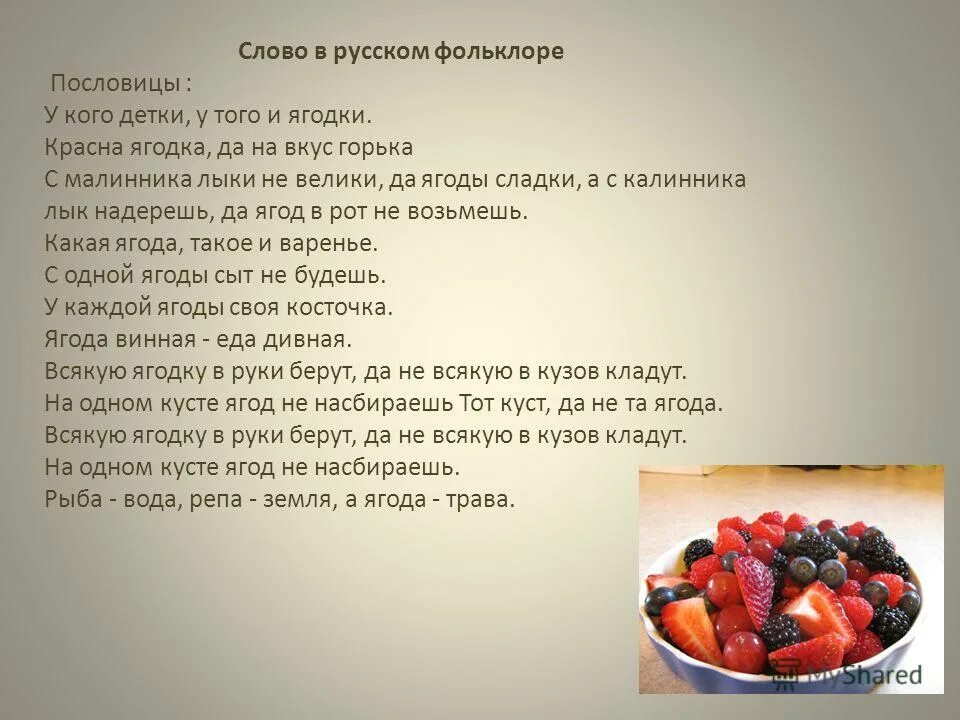 Слово в русском фольклоре

Пословицы :
У кого детки, у того и ягодки.
Красна ягодка, да на вкус горька
С малинника лыки не велики, да ягоды сладки, а с калинника лык надерешь, да ягод в рот не возьмешь.
Какая ягода, такое и варенье.
С одной ягоды сыт не будешь.
У каждой ягоды своя косточка.
Ягода винная - еда дивная.
Всякую ягодку в руки берут, да не всякую в кузов кладут.
На одном кусте ягод не насбираешь Тот куст, да не та ягода.
Всякую ягодку в руки берут, да не всякую в кузов кладут.
На одном кусте ягод не насбираешь.
Рыба - вода, репа - земля, а ягода - трава.

MyShared